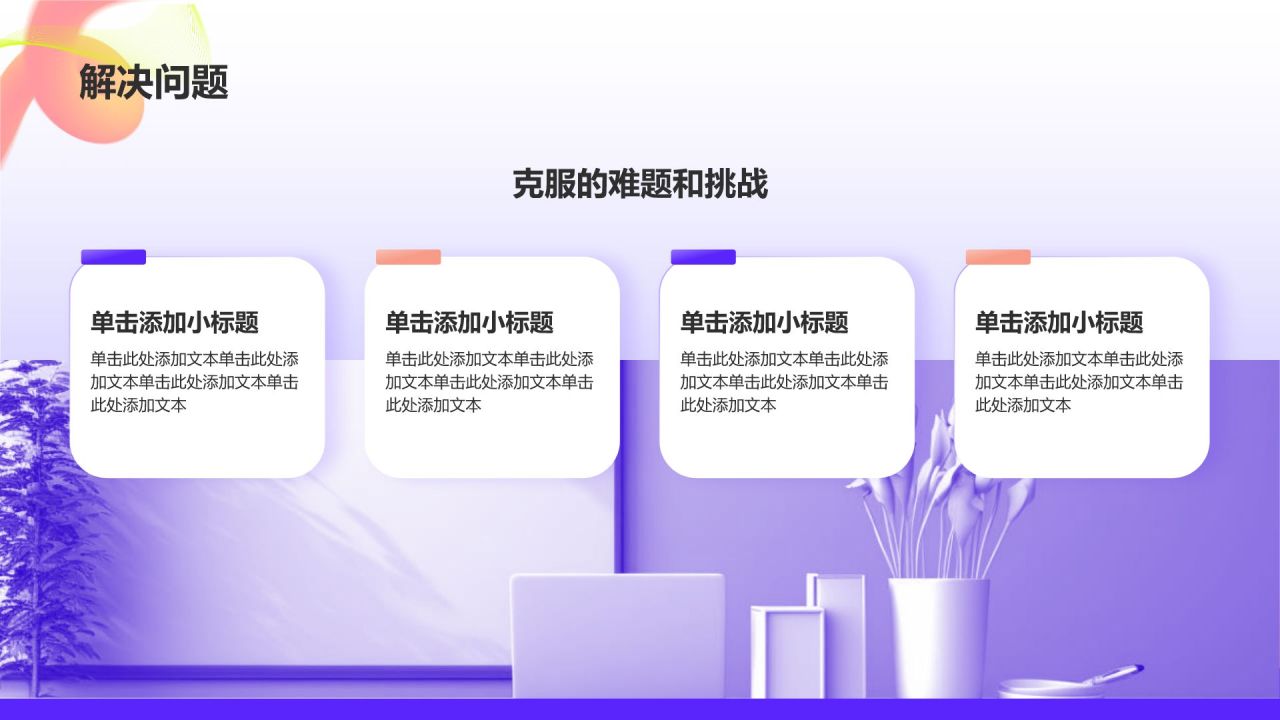 解决问题

克服的难题和挑战

单击添加小标题

单击此处添加文本单击此处添加文本单击此处添加文本单击此处添加文本

单击添加小标题

单击此处添加文本单击此处添加文本单击此处添加文本单击此处添加文本

单击添加小标题

单击此处添加文本单击此处添加文本单击此处添加文本单击此处添加文本

单击添加小标题

单击此处添加文本单击此处添加文本单击此处添加文本单击此处添加文本